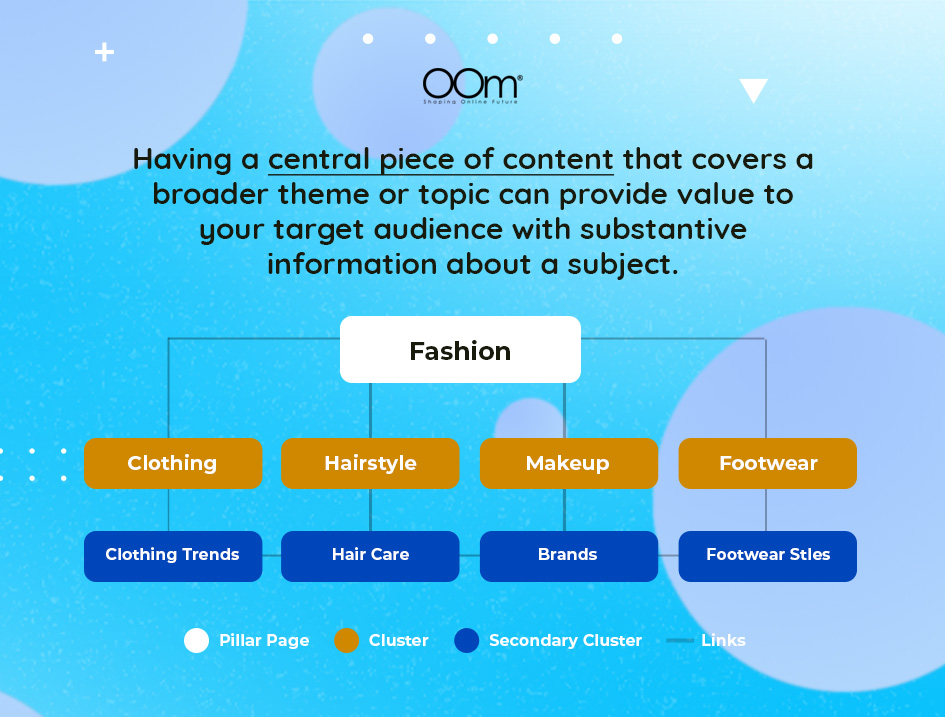 OOm®
Shaping Online Future

Having a central piece of content that covers a broader theme or topic can provide value to your target audience with substantive information about a subject.

Fashion

Clothing
Hairstyle
Makeup
Footwear

Clothing Trends
Hair Care
Brands
Footwear Stles

Pillar Page
Cluster
Secondary Cluster
Links